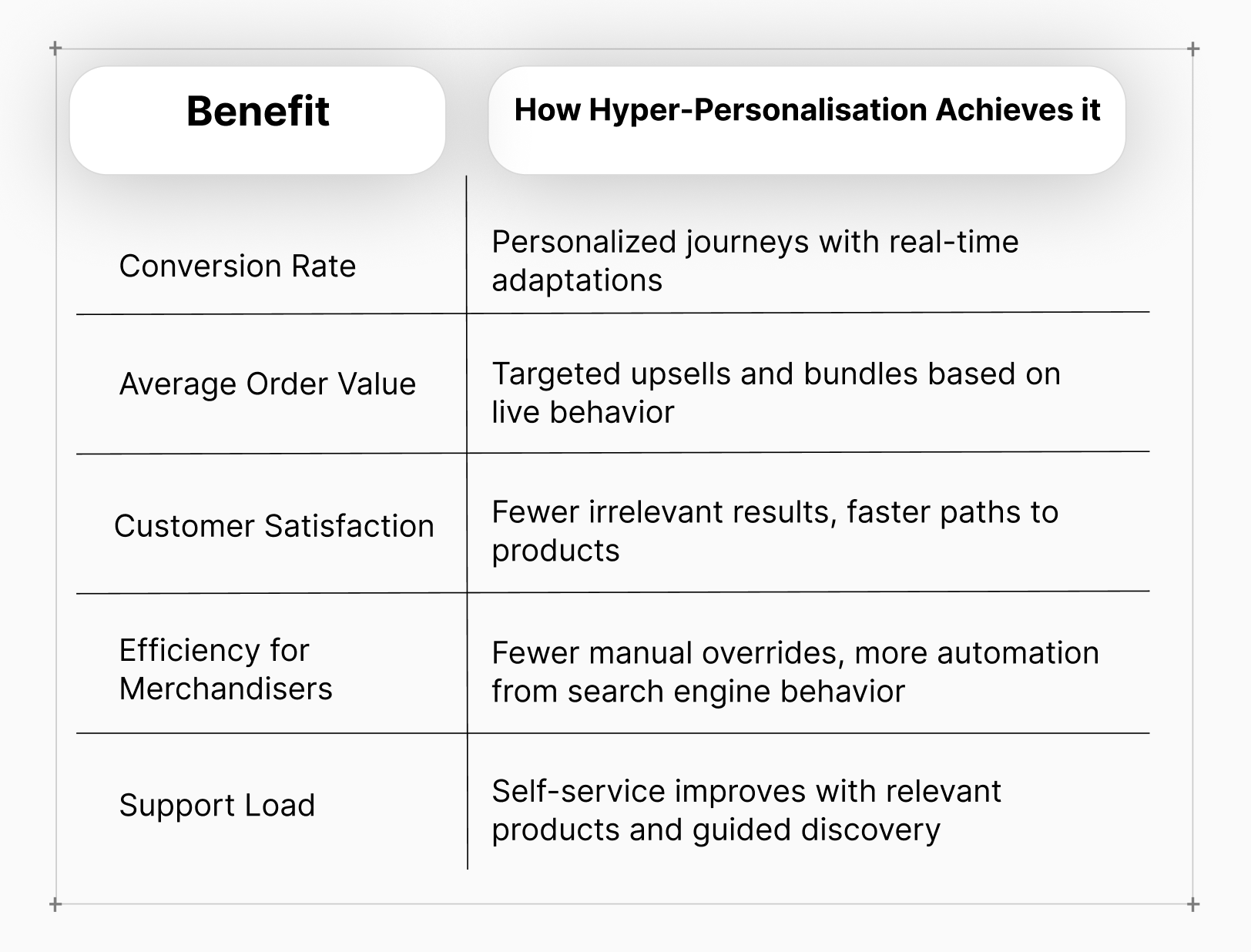 | Benefit | How Hyper-Personalisation Achieves it |
|---|---|
| Conversion Rate | Personalized journeys with real-time adaptations |
| Average Order Value | Targeted upsells and bundles based on live behavior |
| Customer Satisfaction | Fewer irrelevant results, faster paths to products |
| Efficiency for Merchandisers | Fewer manual overrides, more automation from search engine behavior |
| Support Load | Self-service improves with relevant products and guided discovery |